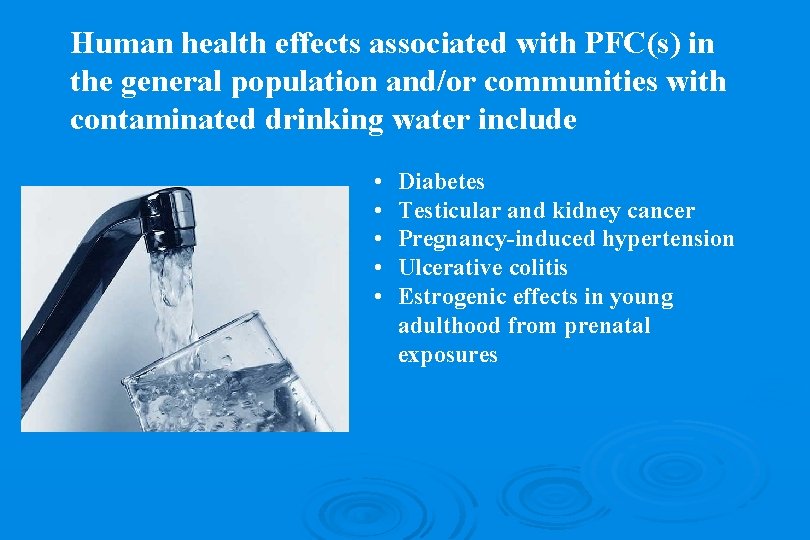 Human health effects associated with PFC(s) in the general population and/or communities with contaminated drinking water include

• Diabetes
• Testicular and kidney cancer
• Pregnancy-induced hypertension
• Ulcerative colitis
• Estrogenic effects in young adulthood from prenatal exposures